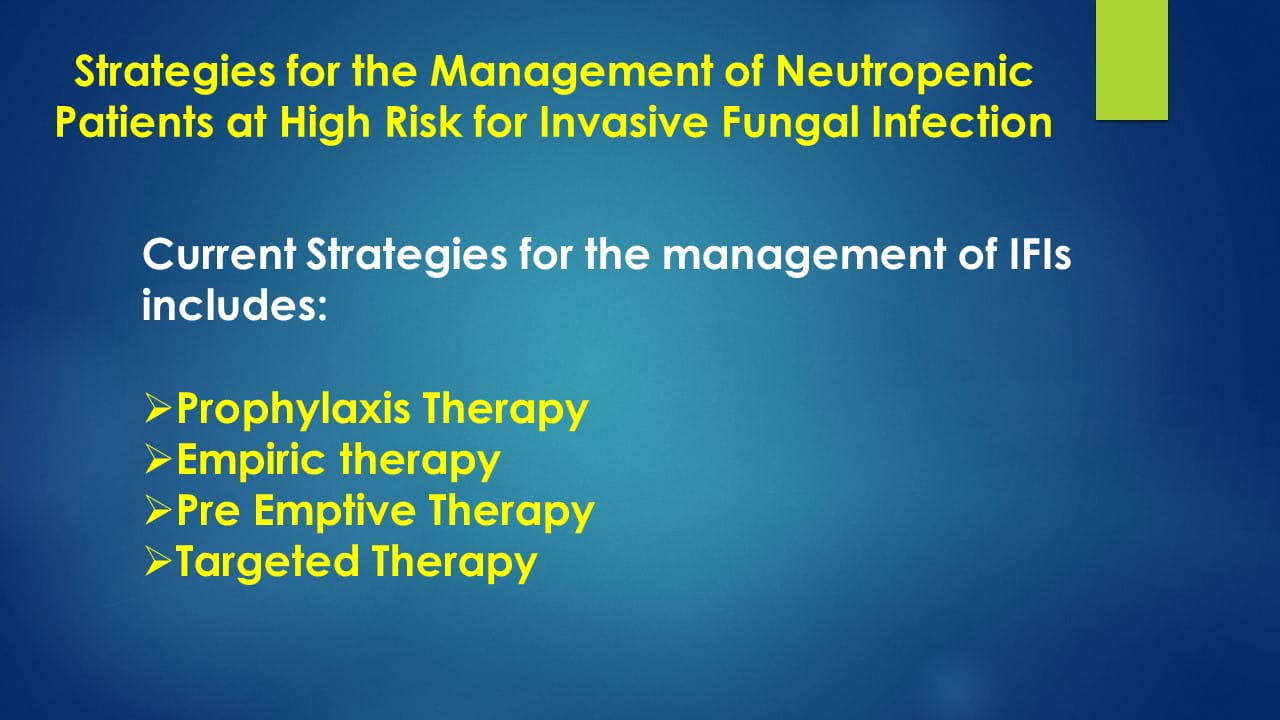 Strategies for the Management of Neutropenic Patients at High Risk for Invasive Fungal Infection

Current Strategies for the management of IFIs includes:

➢Prophylaxis Therapy
➢Empiric therapy
➢Pre Emptive Therapy
➢Targeted Therapy